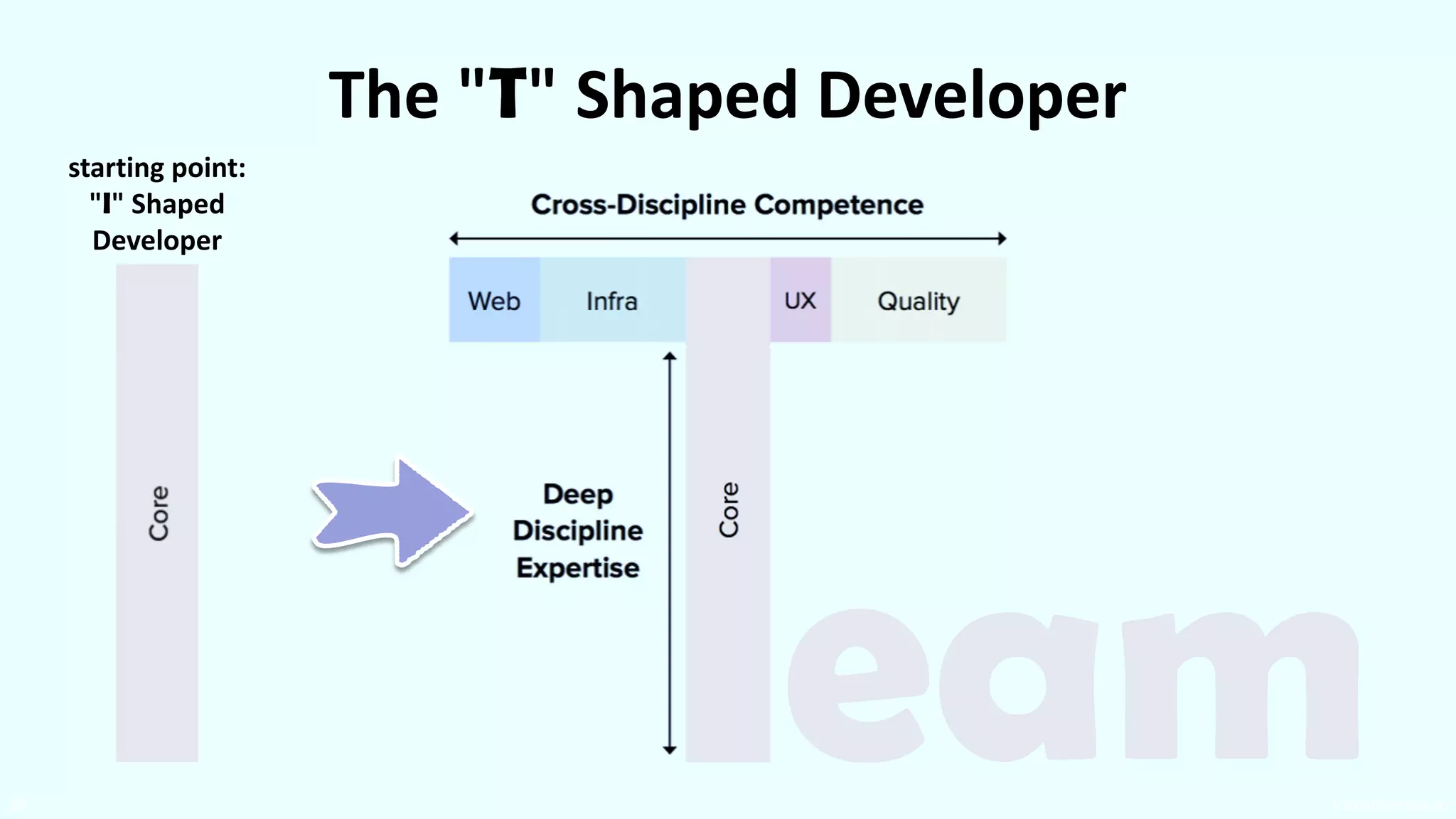 The "T" Shaped Developer

starting point: "I" Shaped Developer

Core

Cross-Discipline Competence

Web

Infra

UX

Quality

Deep Discipline Expertise

Core

eam